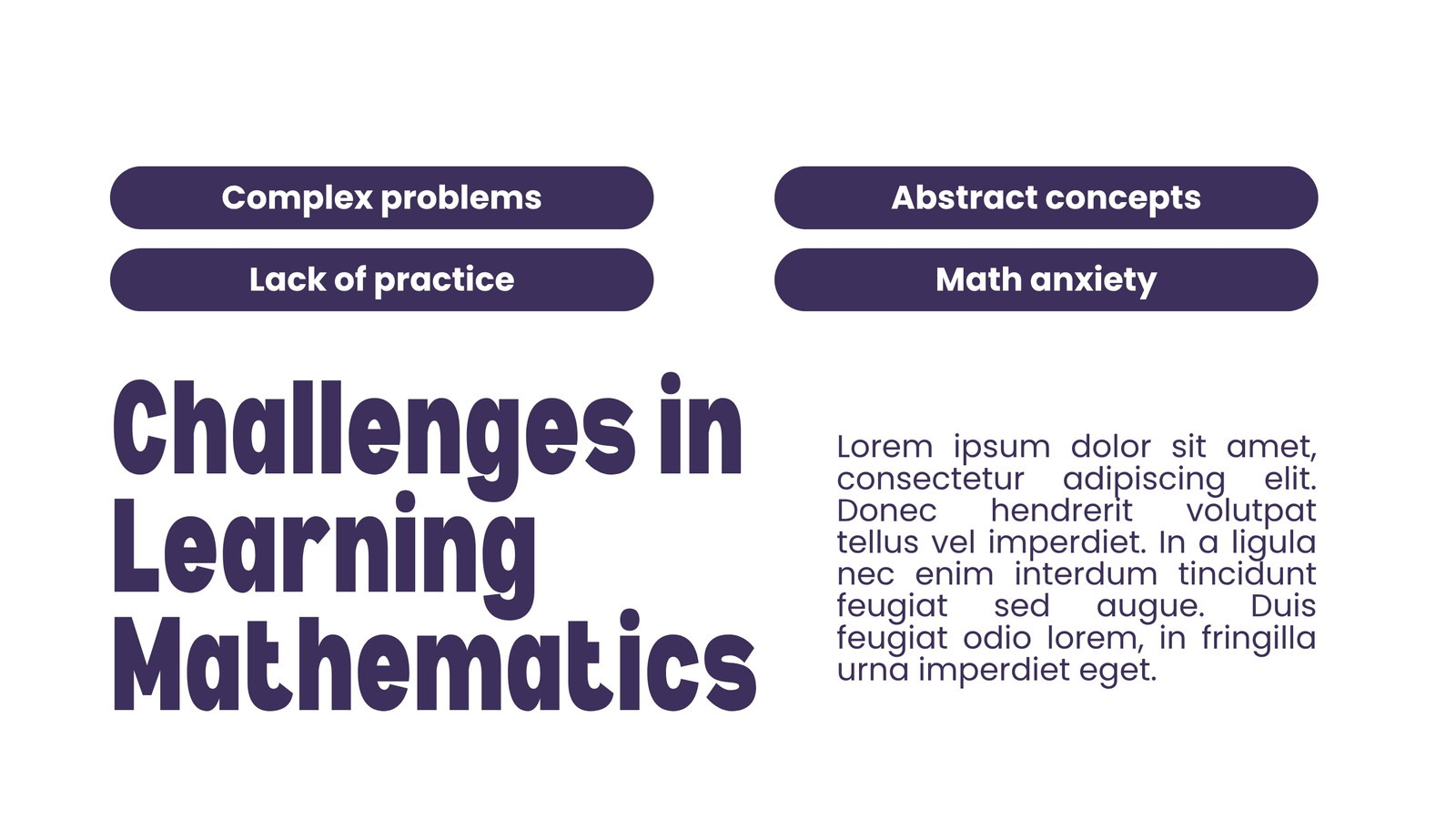 Complex problems

Abstract concepts

Lack of practice

Math anxiety

Challenges in Learning Mathematics

Lorem ipsum dolor sit amet, consectetur adipiscing elit. Donec hendrerit volutpat tellus vel imperdiet. In a ligula nec enim interdum tincidunt feugiat sed augue. Duis feugiat odio lorem, in fringilla urna imperdiet eget.